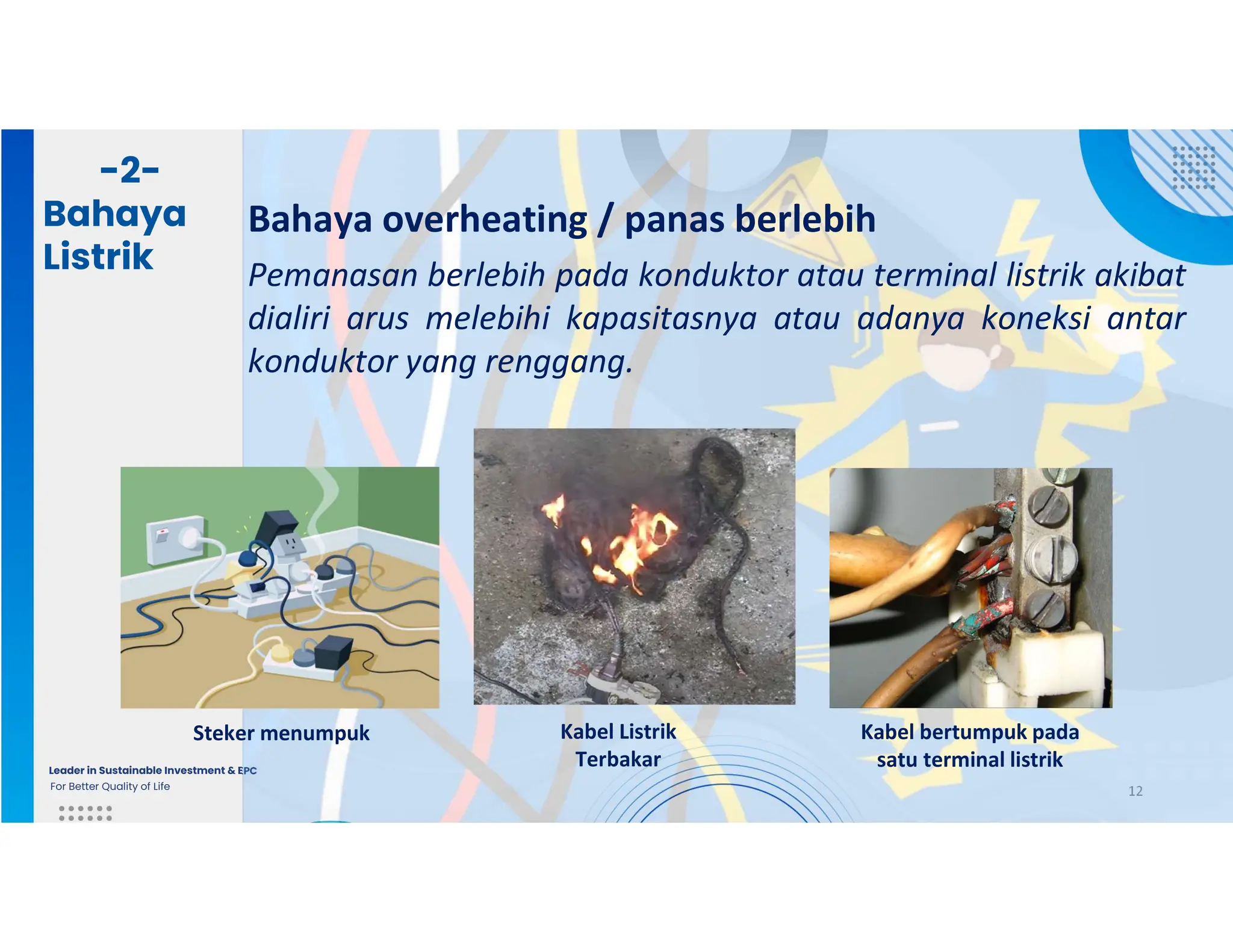 -2-
Bahaya Listrik

Bahaya overheating / panas berlebih

Pemanasan berlebih pada konduktor atau terminal listrik akibat dialiri arus melebihi kapasitasnya atau adanya koneksi antar konduktor yang renggang.

Steker menumpuk

Kabel Listrik Terbakar

Kabel bertumpuk pada satu terminal listrik

Leader in Sustainable Investment & EPC
For Better Quality of Life

12